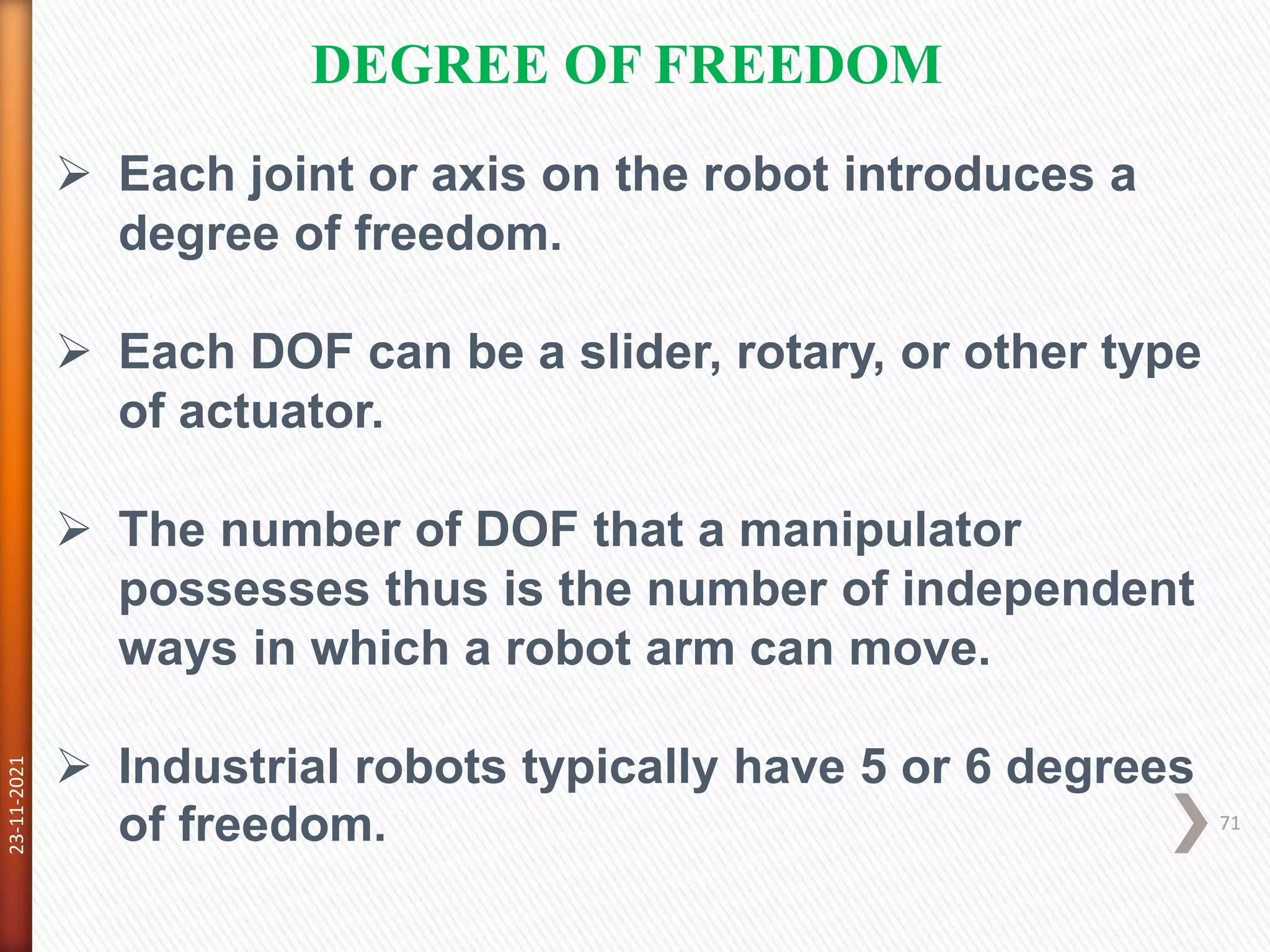 DEGREE OF FREEDOM

➢ Each joint or axis on the robot introduces a degree of freedom.

➢ Each DOF can be a slider, rotary, or other type of actuator.

➢ The number of DOF that a manipulator possesses thus is the number of independent ways in which a robot arm can move.

➢ Industrial robots typically have 5 or 6 degrees of freedom.

23-11-2021

71